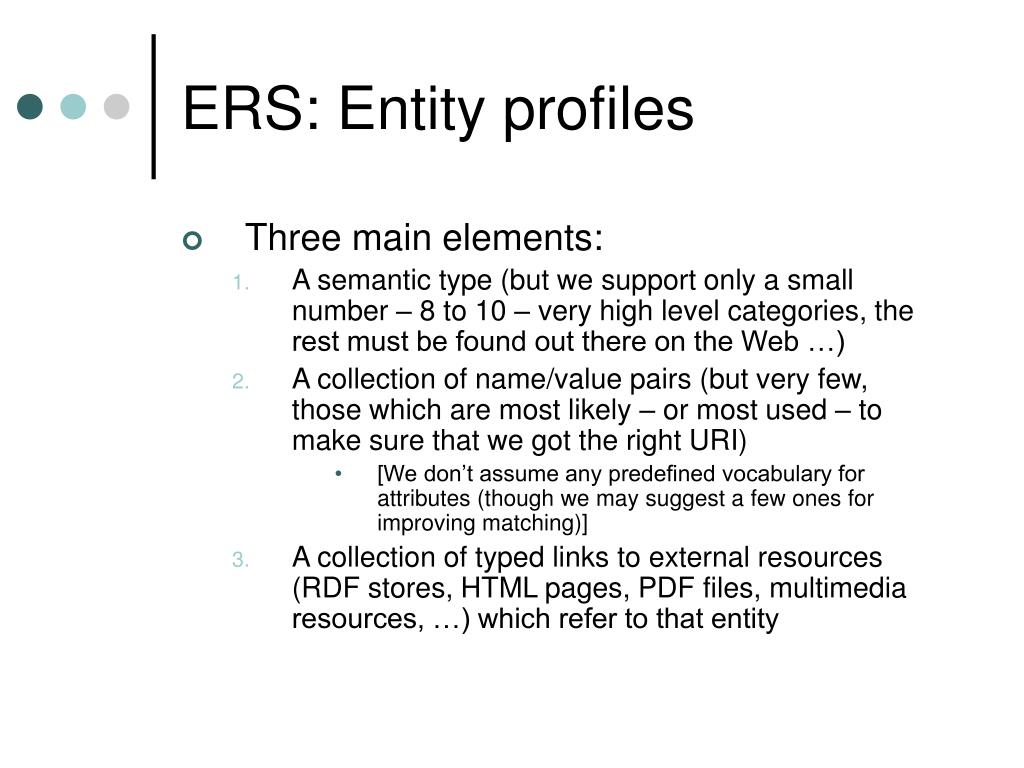 ERS: Entity profiles

Three main elements:

1. A semantic type (but we support only a small number – 8 to 10 – very high level categories, the rest must be found out there on the Web …)
2. A collection of name/value pairs (but very few, those which are most likely – or most used – to make sure that we got the right URI)
   • [We don’t assume any predefined vocabulary for attributes (though we may suggest a few ones for improving matching)]
3. A collection of typed links to external resources (RDF stores, HTML pages, PDF files, multimedia resources, …) which refer to that entity